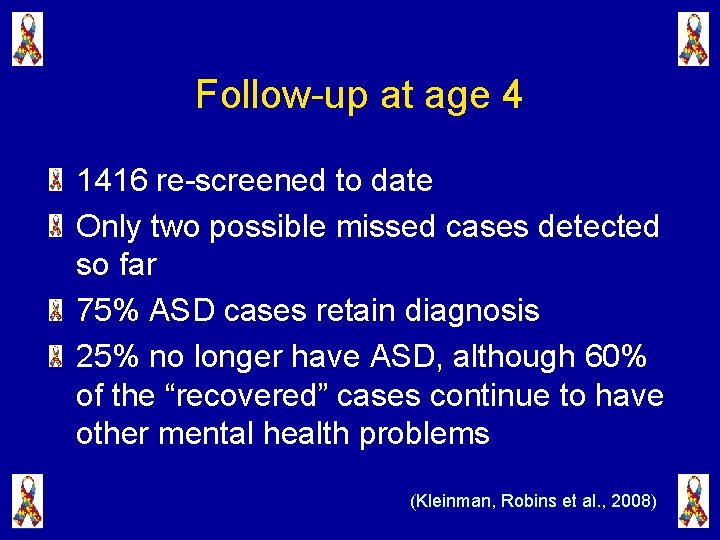 Follow-up at age 4

1416 re-screened to date

Only two possible missed cases detected so far

75% ASD cases retain diagnosis

25% no longer have ASD, although 60% of the “recovered” cases continue to have other mental health problems

(Kleinman, Robins et al., 2008)